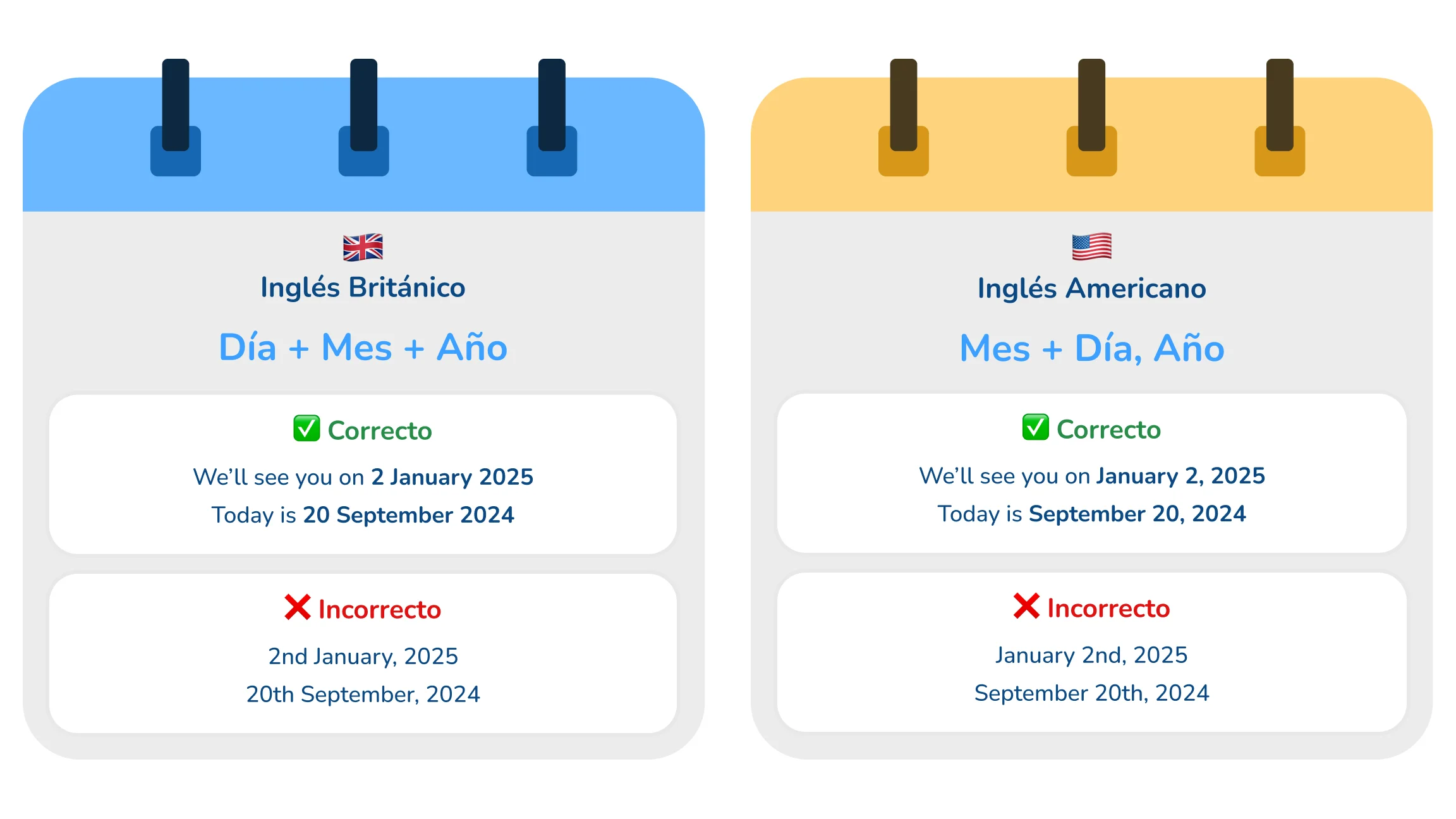 Inglés Británico

Día + Mes + Año

✅ Correcto

We'll see you on 2 January 2025

Today is 20 September 2024

❌ Incorrecto

2nd January, 2025

20th September, 2024

Inglés Americano

Mes + Día, Año

✅ Correcto

We'll see you on January 2, 2025

Today is September 20, 2024

❌ Incorrecto

January 2nd, 2025

September 20th, 2024